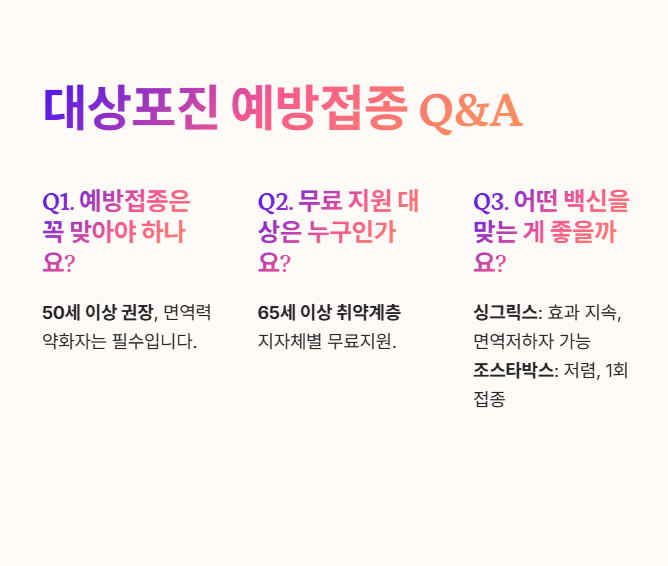 대상포진 예방접종 Q&A

Q1. 예방접종은 꼭 맞아야 하나요?

50세 이상 권장, 면역력 약화자는 필수입니다.

Q2. 무료 지원 대상은 누구인가요?

65세 이상 취약계층 지자체별 무료지원.

Q3. 어떤 백신을 맞는 게 좋을까요?

싱그릭스: 효과 지속, 면역저하자 가능

조스타박스: 저렴, 1회 접종